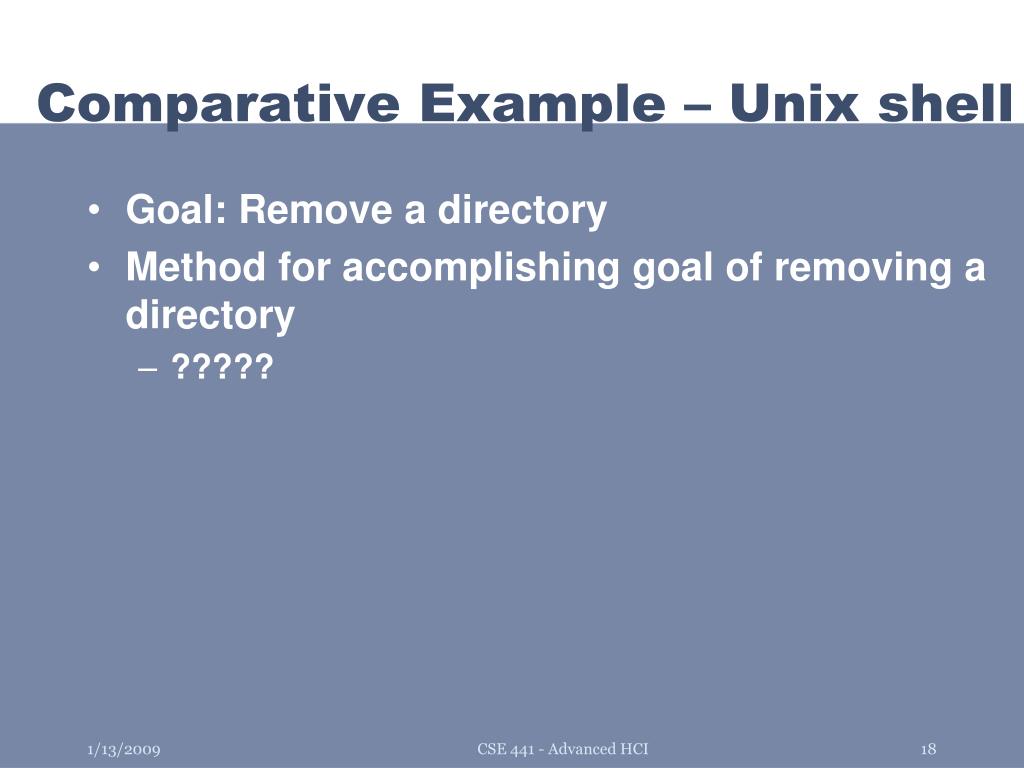 Comparative Example – Unix shell

• Goal: Remove a directory
• Method for accomplishing goal of removing a directory
– ?????

1/13/2009

CSE 441 - Advanced HCI

18